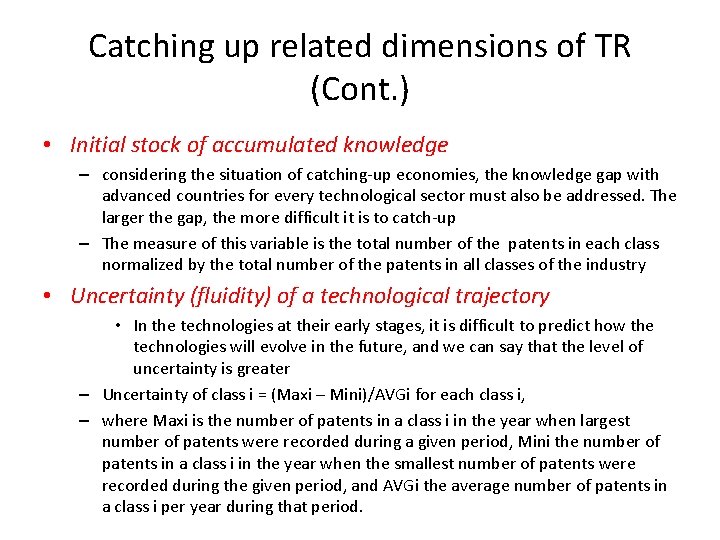 Catching up related dimensions of TR (Cont.)

• Initial stock of accumulated knowledge

– considering the situation of catching-up economies, the knowledge gap with advanced countries for every technological sector must also be addressed. The larger the gap, the more difficult it is to catch-up

– The measure of this variable is the total number of the patents in each class normalized by the total number of the patents in all classes of the industry

• Uncertainty (fluidity) of a technological trajectory

• In the technologies at their early stages, it is difficult to predict how the technologies will evolve in the future, and we can say that the level of uncertainty is greater

– Uncertainty of class i = (Maxi – Mini)/AVGi for each class i,

– where Maxi is the number of patents in a class i in the year when largest number of patents were recorded during a given period, Mini the number of patents in a class i in the year when the smallest number of patents were recorded during the given period, and AVGi the average number of patents in a class i per year during that period.